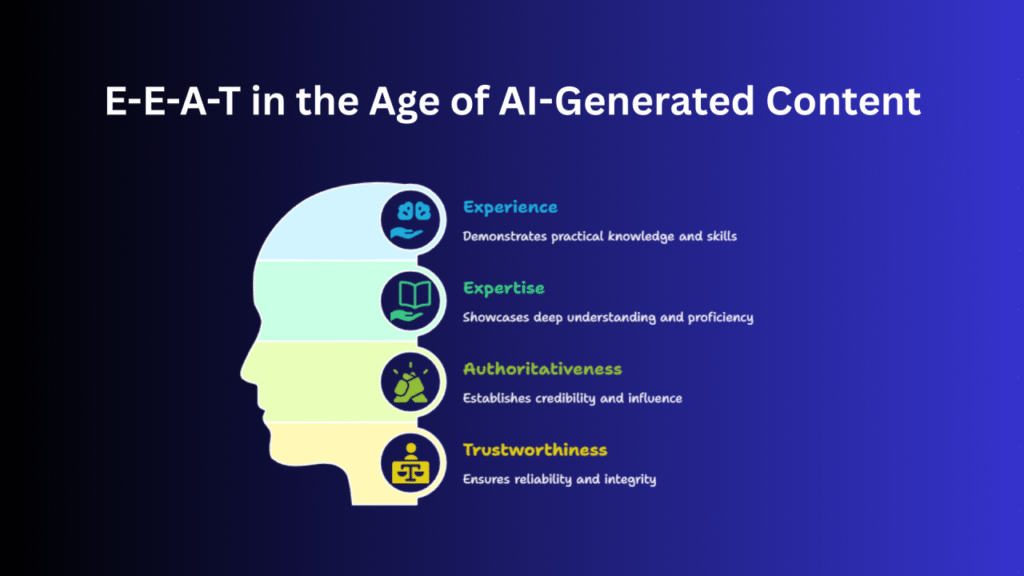 E-E-A-T in the Age of AI-Generated Content

Experience
Demonstrates practical knowledge and skills

Expertise
Showcases deep understanding and proficiency

Authoritativeness
Establishes credibility and influence

Trustworthiness
Ensures reliability and integrity